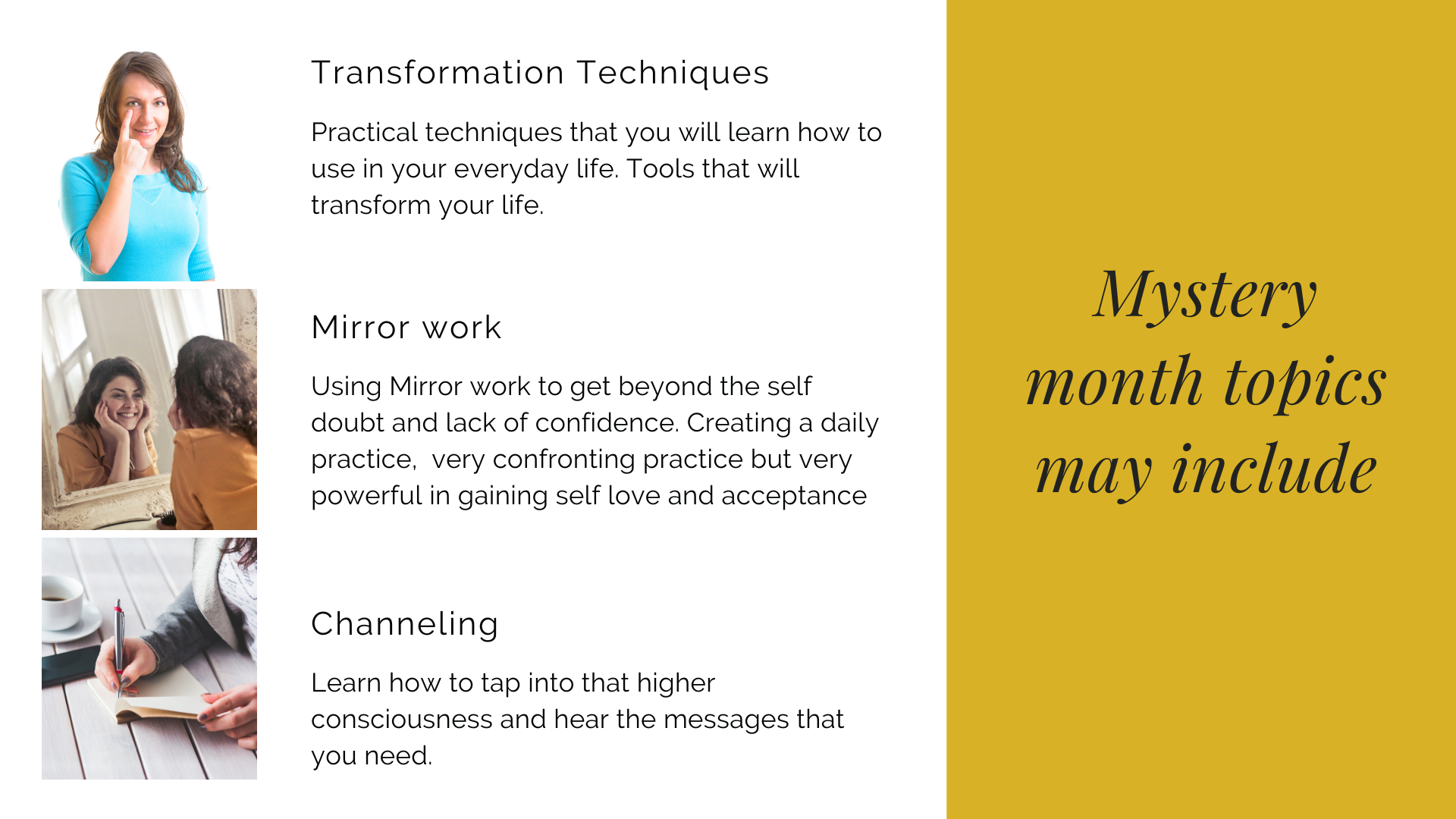 Transformation Techniques

Practical techniques that you will learn how to use in your everyday life. Tools that will transform your life.

Mirror work

Using Mirror work to get beyond the self doubt and lack of confidence. Creating a daily practice,  very confronting practice but very powerful in gaining self love and acceptance

Channeling

Learn how to tap into that higher consciousness and hear the messages that you need.

Mystery month topics may include